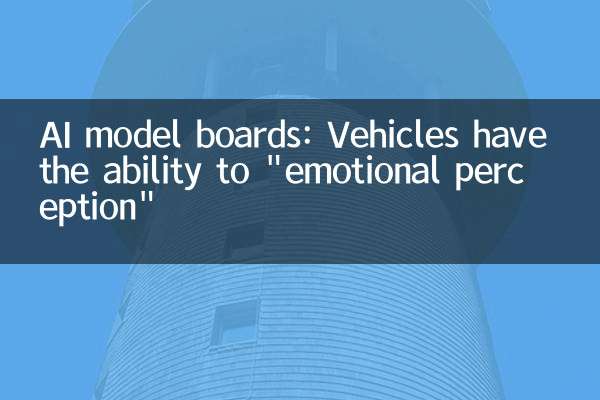 AI model boards: Vehicles have the ability to "emotional perc eption"